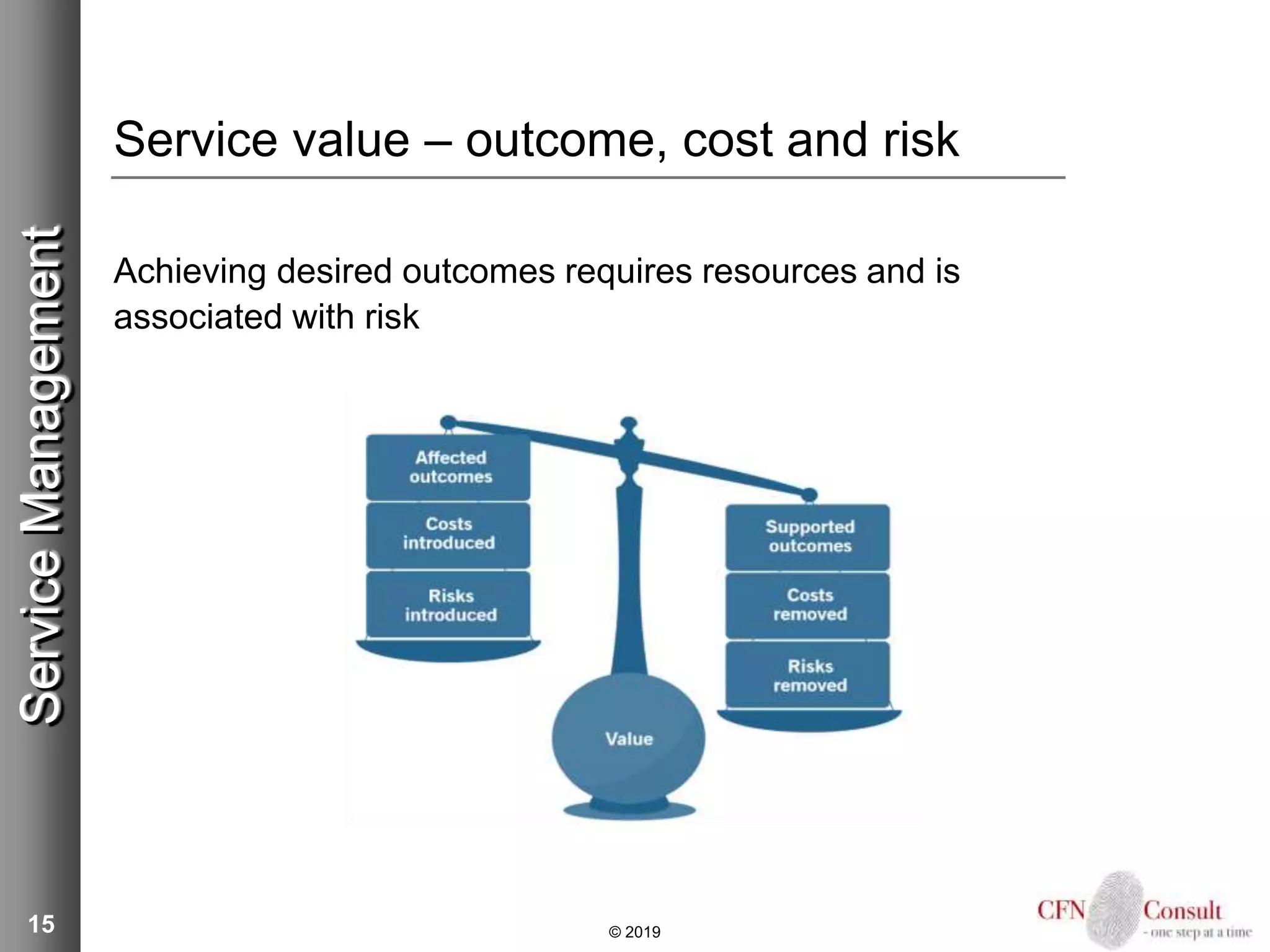 Service Management

Service value – outcome, cost and risk

Achieving desired outcomes requires resources and is associated with risk

Affected outcomes

Costs introduced

Risks introduced

Supported outcomes

Costs removed

Risks removed

Value

15

© 2019

CFN Consult
- one step at a time